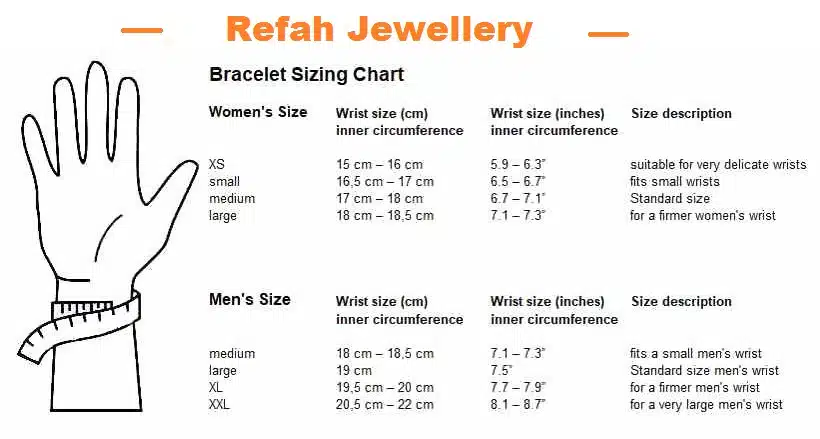 Refah Jewellery

Bracelet Sizing Chart

| Women's Size | Wrist size (cm) inner circumference | Wrist size (inches) inner circumference | Size description |
|---|---|---|---|
| XS | 15 cm – 16 cm | 5.9 – 6.3" | suitable for very delicate wrists |
| small | 16,5 cm – 17 cm | 6.5 – 6.7" | fits small wrists |
| medium | 17 cm – 18 cm | 6.7 – 7.1" | Standard size |
| large | 18 cm – 18,5 cm | 7.1 – 7.3" | for a firmer women's wrist |

| Men's Size | Wrist size (cm) inner circumference | Wrist size (inches) inner circumference | Size description |
|---|---|---|---|
| medium | 18 cm – 18,5 cm | 7.1 – 7.3" | fits a small men's wrist |
| large | 19 cm | 7.5" | Standard size men's wrist |
| XL | 19,5 cm – 20 cm | 7.7 – 7.9" | for a firmer men's wrist |
| XXL | 20,5 cm – 22 cm | 8.1 – 8.7" | for a very large men's wrist |